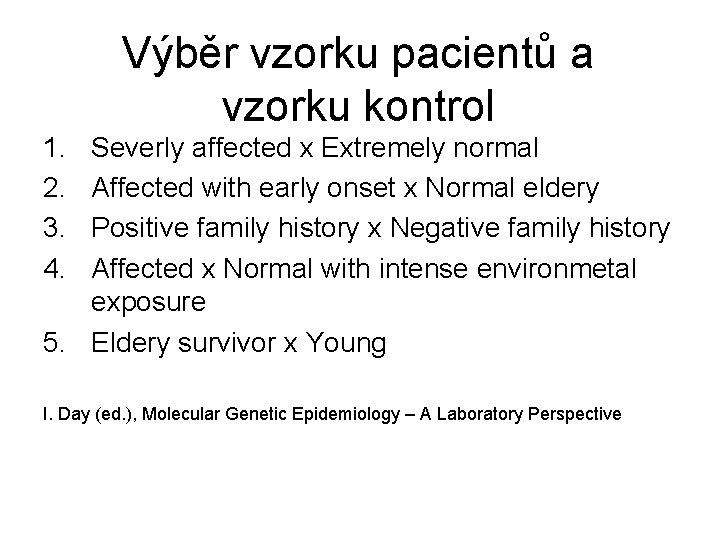 Výběr vzorku pacientů a vzorku kontrol

1. Severly affected x Extremely normal
2. Affected with early onset x Normal eldery
3. Positive family history x Negative family history
4. Affected x Normal with intense environmetal exposure
5. Eldery survivor x Young

I. Day (ed.), Molecular Genetic Epidemiology – A Laboratory Perspective